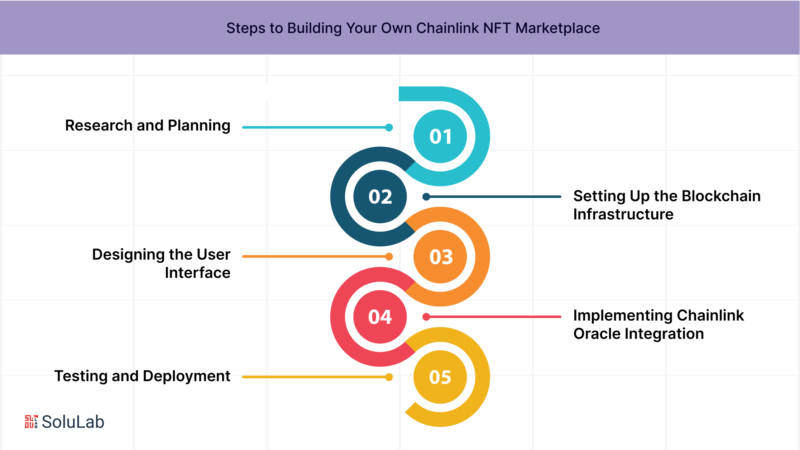 Steps to Building Your Own Chainlink NFT Marketplace

Research and Planning

01

02

Setting Up the Blockchain Infrastructure

Designing the User Interface

03

04

Implementing Chainlink Oracle Integration

Testing and Deployment

05

SoluLab